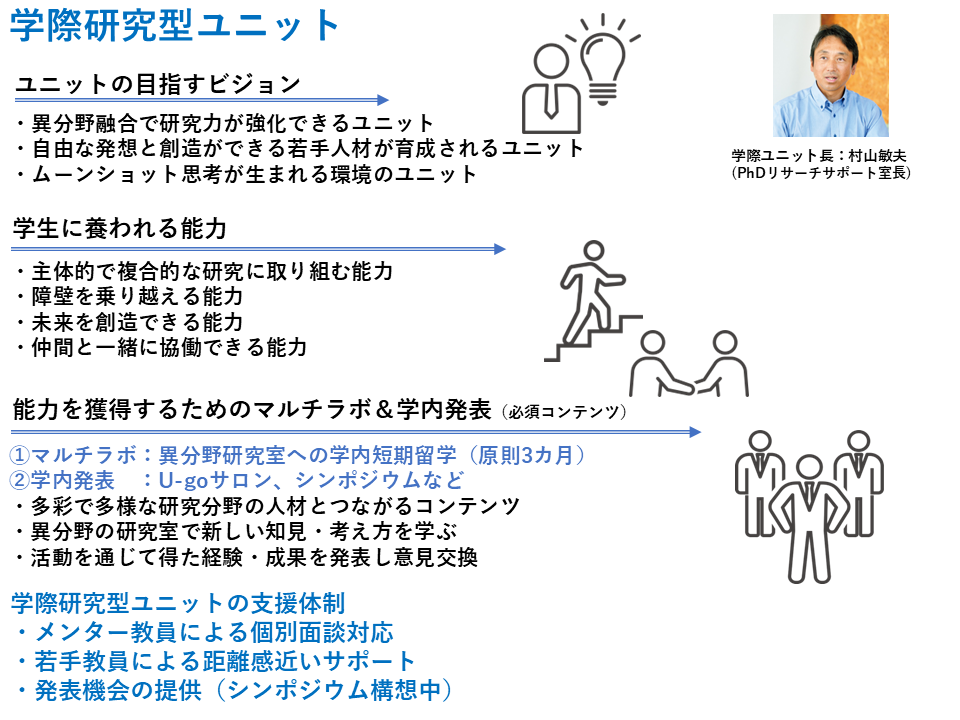 学際研究型ユニット

ユニットの目指すビジョン

・異分野融合で研究力が強化できるユニット
・自由な発想と創造ができる若手人材が育成されるユニット
・ムーンショット思考が生まれる環境のユニット

学際ユニット長：村山敏夫
（PhDリサーチサポート室長）

学生に養われる能力

・主体的で複合的な研究に取り組む能力
・障壁を乗り越える能力
・未来を創造できる能力
・仲間と一緒に協働できる能力

能力を獲得するためのマルチラボ＆学内発表（必須コンテンツ）

①マルチラボ：異分野研究室への学内短期留学（原則3カ月）
②学内発表　：U-goサロン、シンポジウムなど
・多彩で多様な研究分野の人材とつながるコンテンツ
・異分野の研究室で新しい知見・考え方を学ぶ
・活動を通じて得た経験・成果を発表し意見交換

学際研究型ユニットの支援体制
・メンター教員による個別面談対応
・若手教員による距離感近いサポート
・発表機会の提供（シンポジウム構想中）